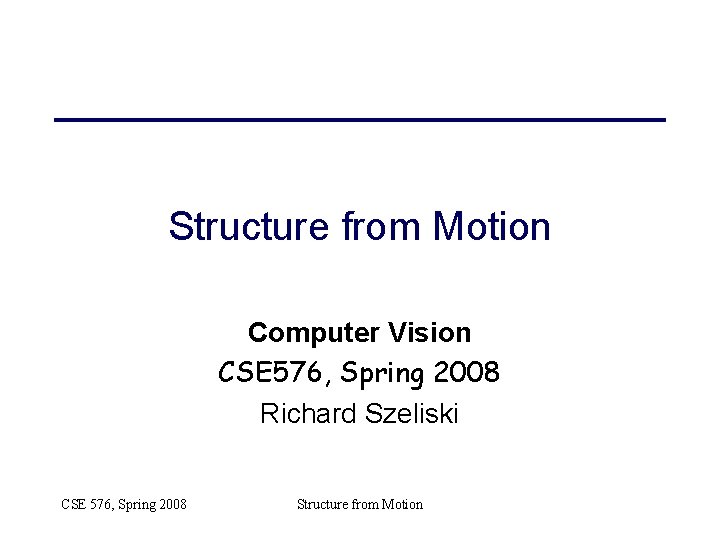 Structure from Motion

Computer Vision
CSE576, Spring 2008
Richard Szeliski

CSE 576, Spring 2008
Structure from Motion